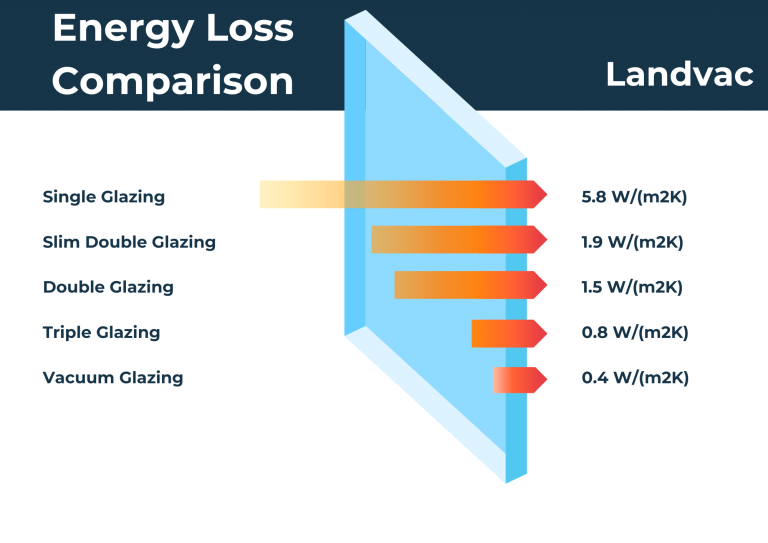 Energy Loss Comparison

Landvac

Single Glazing 5.8 W/(m2K)

Slim Double Glazing 1.9 W/(m2K)

Double Glazing 1.5 W/(m2K)

Triple Glazing 0.8 W/(m2K)

Vacuum Glazing 0.4 W/(m2K)